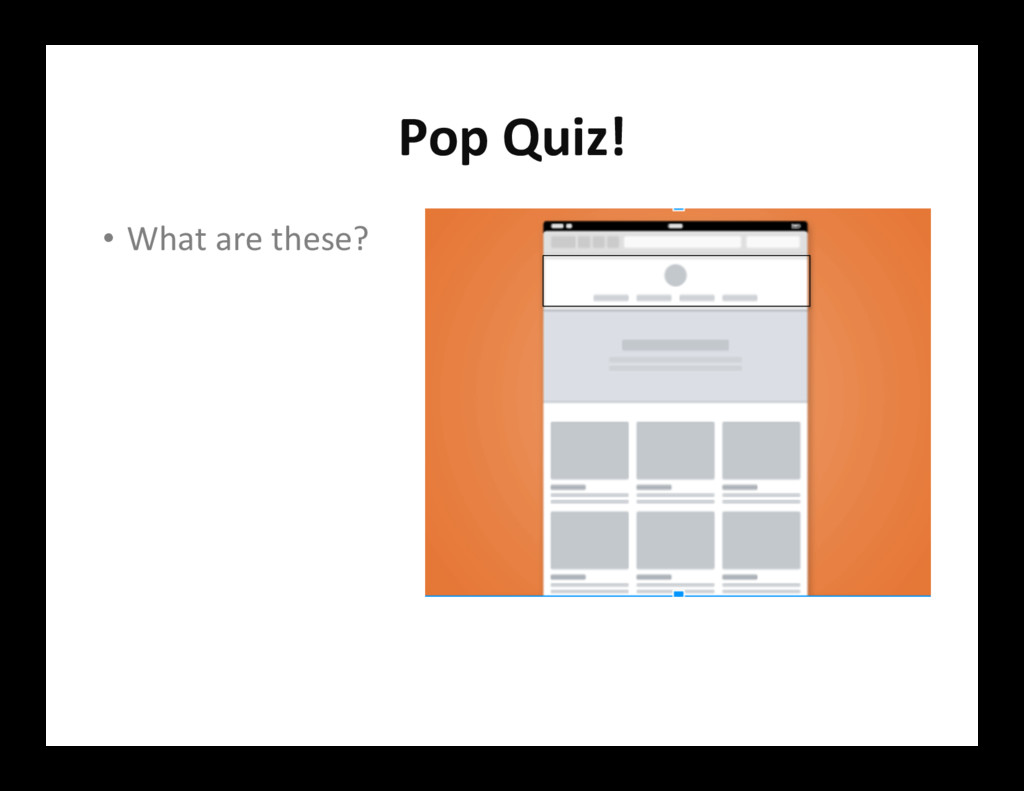 Pop Quiz!

• What are these?